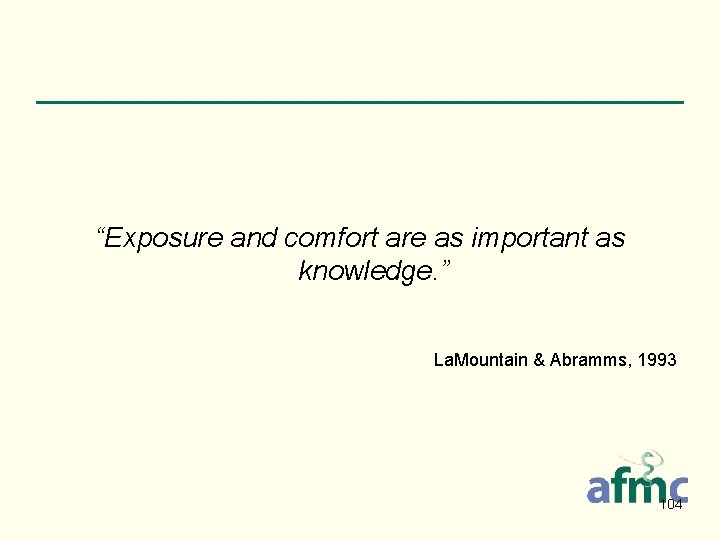 "Exposure and comfort are as important as knowledge."

LaMountain & Abramms, 1993

afmc

104